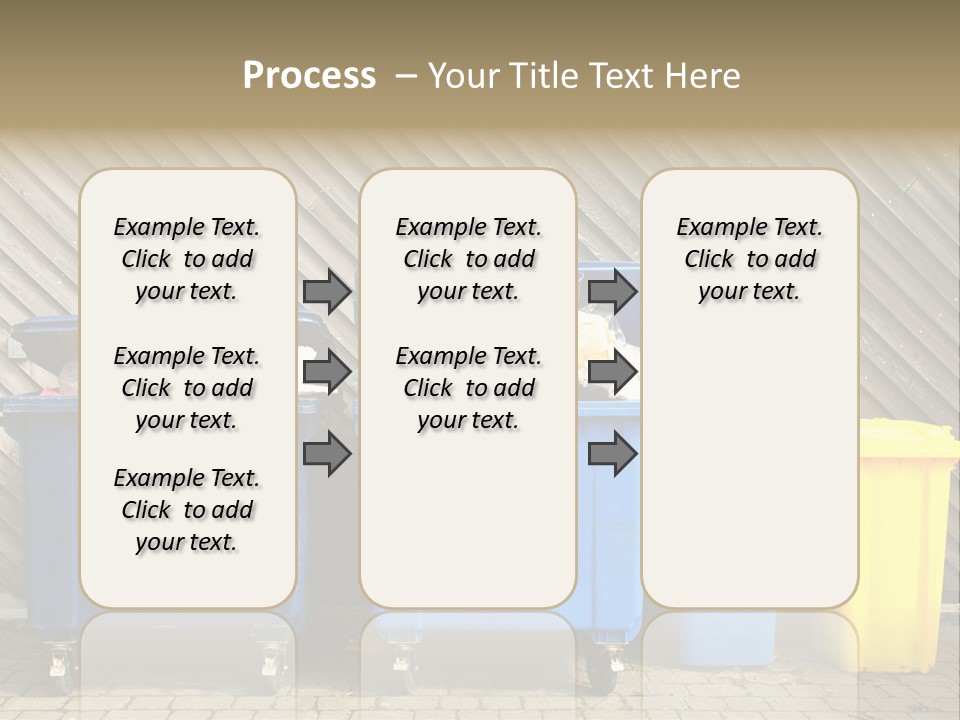 Process – Your Title Text Here

Example Text. Click to add your text.

Example Text. Click to add your text.

Example Text. Click to add your text.

Example Text. Click to add your text.

Example Text. Click to add your text.

Example Text. Click to add your text.